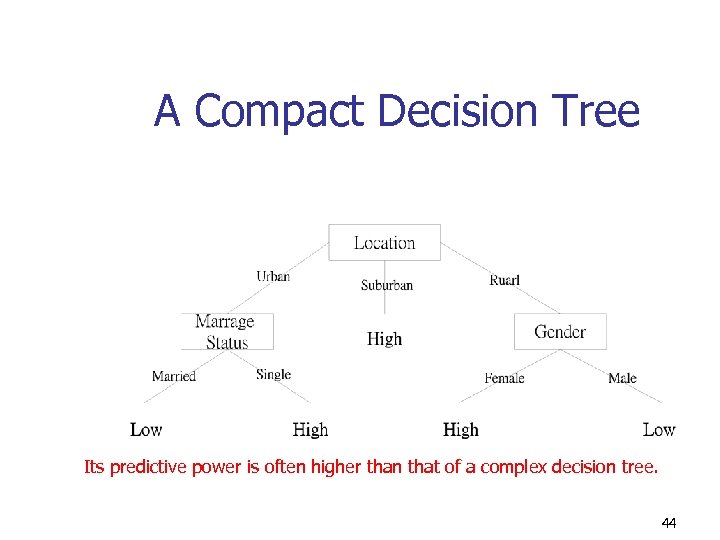 A Compact Decision Tree

Location

Urban

Suburban

Ruarl

Marrage Status

High

Gender

Married

Single

Female

Male

Low

High

High

Low

Its predictive power is often higher than that of a complex decision tree.

44